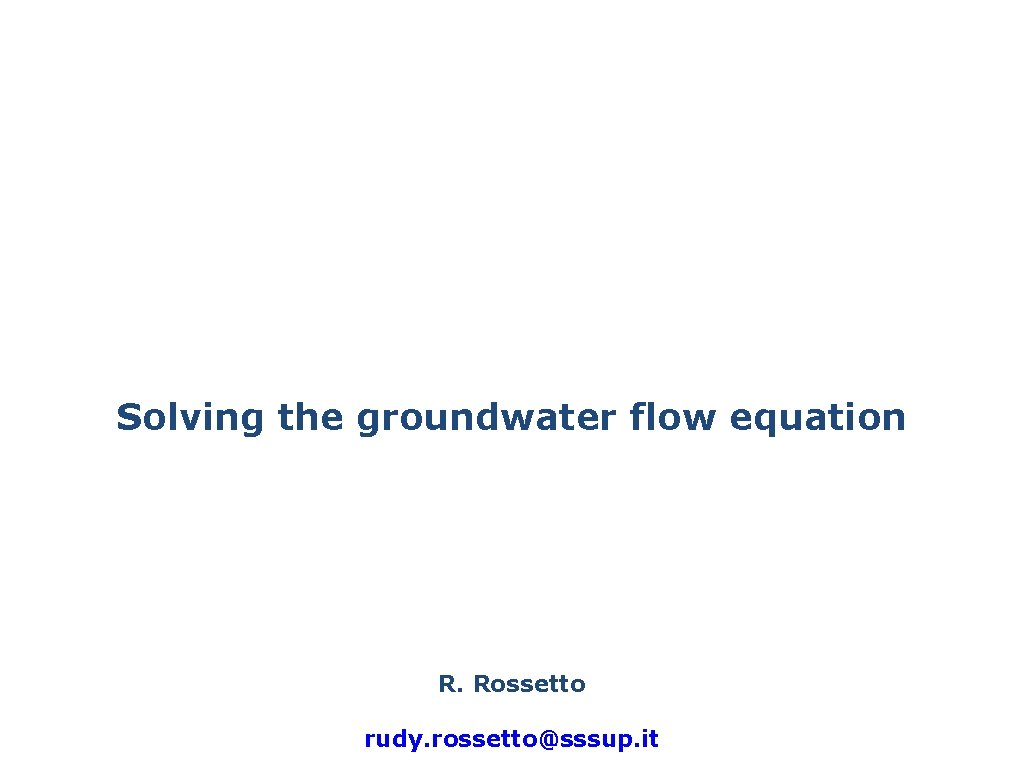 Solving the groundwater flow equation

R. Rossetto

rudy.rossetto@sssup.it